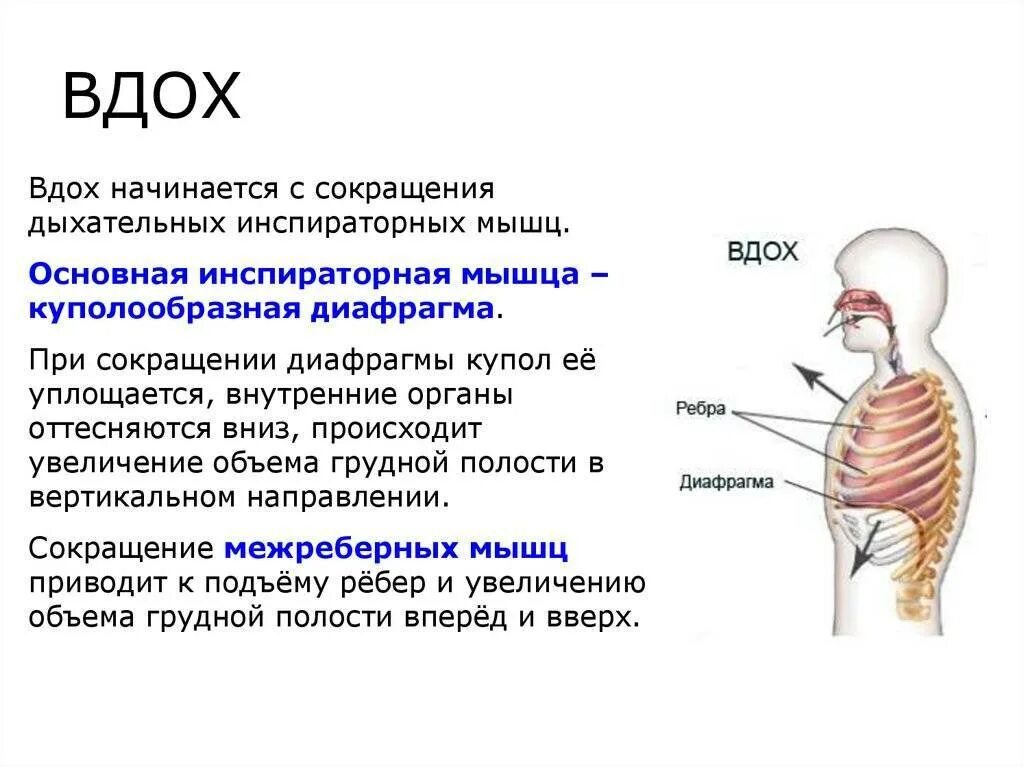 ВДОХ

Вдох начинается с сокращения дыхательных инспираторных мышц.

Основная инспираторная мышца – куполообразная диафрагма.

При сокращении диафрагмы купол её уплощается, внутренние органы оттесняются вниз, происходит увеличение объема грудной полости в вертикальном направлении.

Сокращение межреберных мышц приводит к подъёму рёбер и увеличению объема грудной полости вперёд и вверх.

ВДОХ

Ребра

Диафрагма